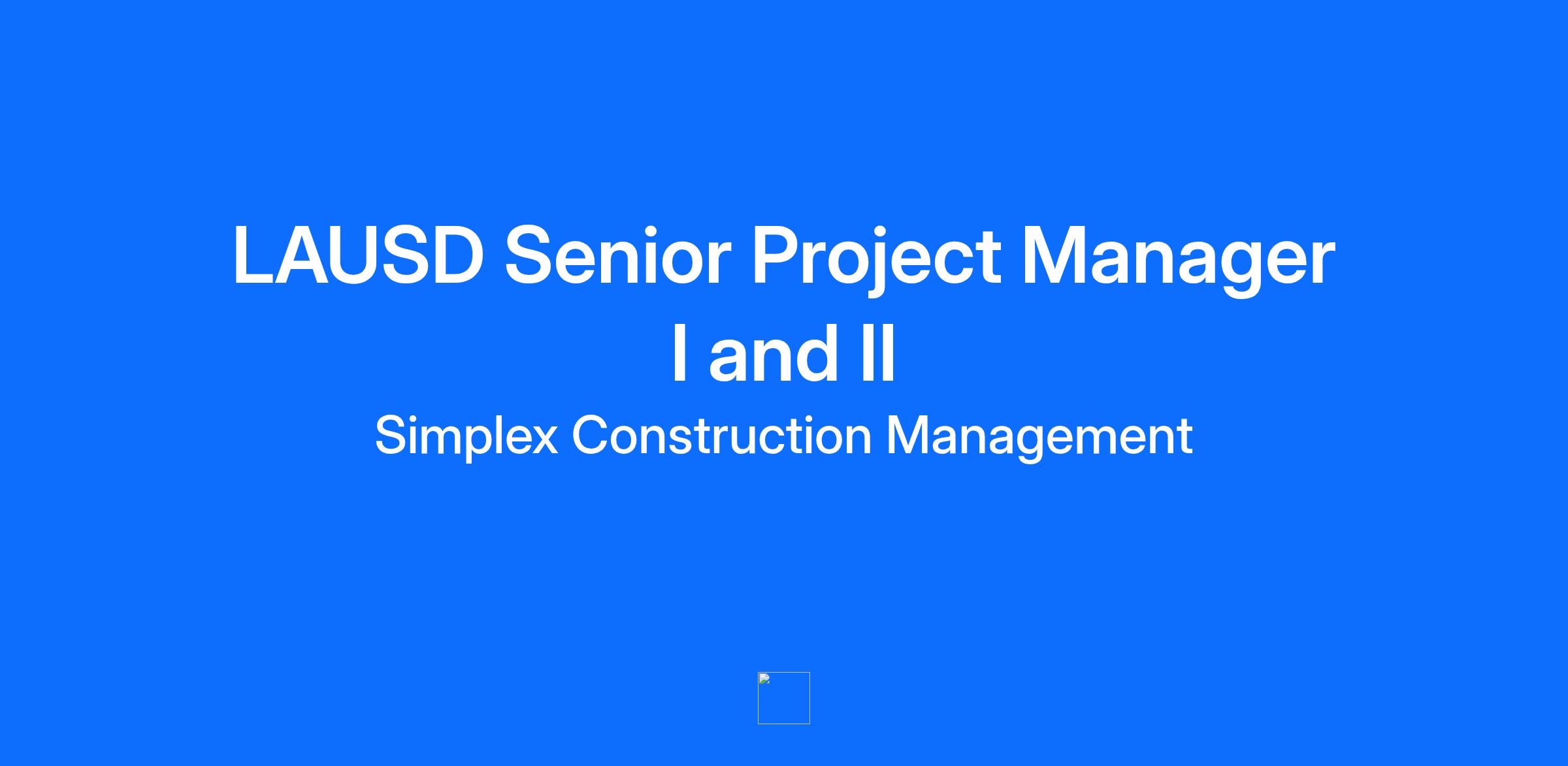 LAUSD Senior Project Manager I and II

Simplex Construction Management